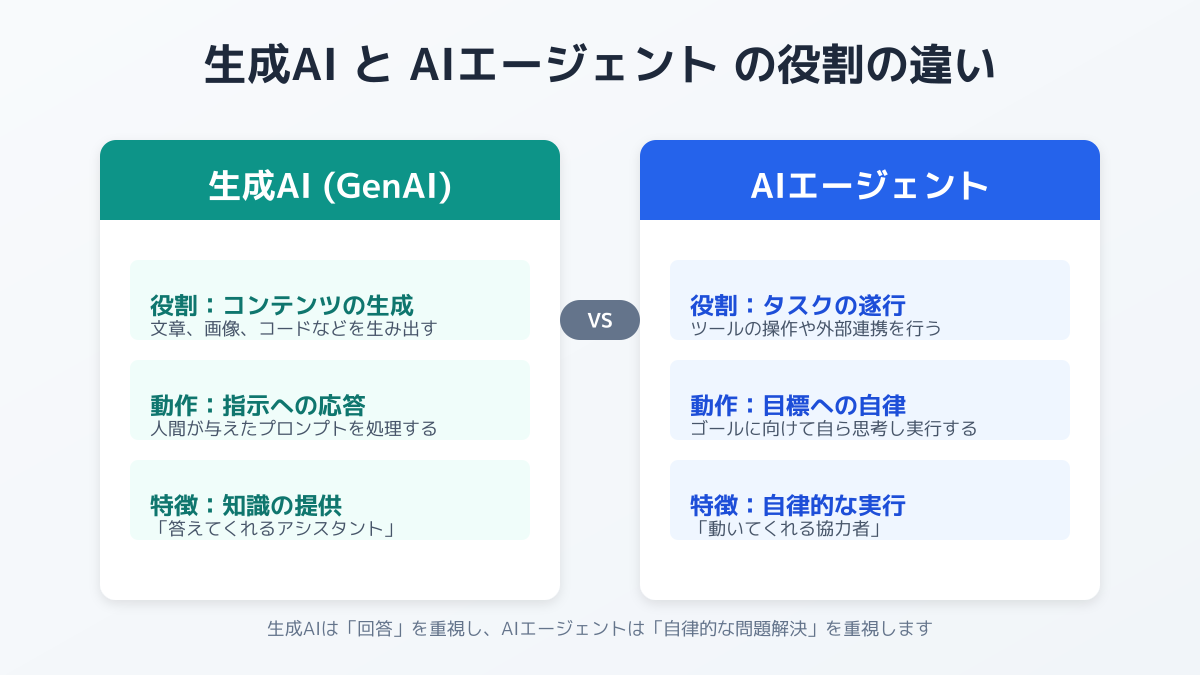 生成AI と AIエージェント の役割の違い

生成AI (GenAI)

役割：コンテンツの生成
文章、画像、コードなどを生み出す

動作：指示への応答
人間が与えたプロンプトを処理する

特徴：知識の提供
「答えてくれるアシスタント」

VS

AIエージェント

役割：タスクの遂行
ツールの操作や外部連携を行う

動作：目標への自律
ゴールに向けて自ら思考し実行する

特徴：自律的な実行
「動いてくれる協力者」

生成AIは「回答」を重視し、AIエージェントは「自律的な問題解決」を重視します